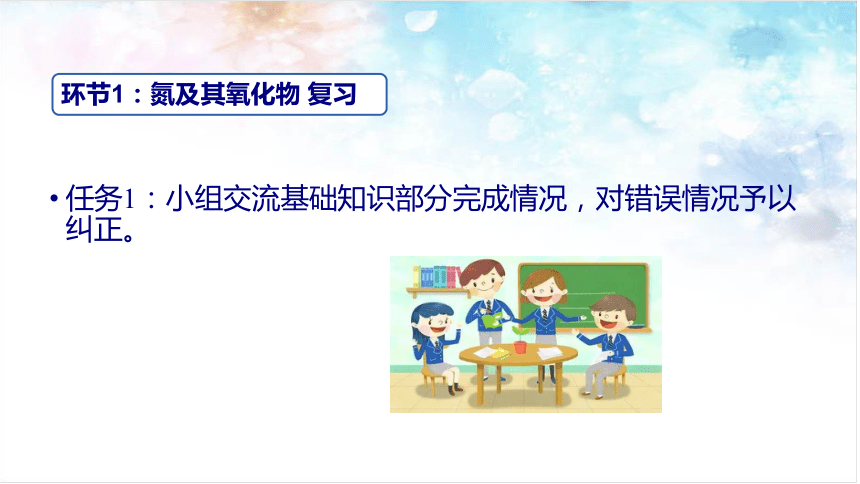 环节1：氮及其氧化物 复习

• 任务1：小组交流基础知识部分完成情况，对错误情况予以纠正。